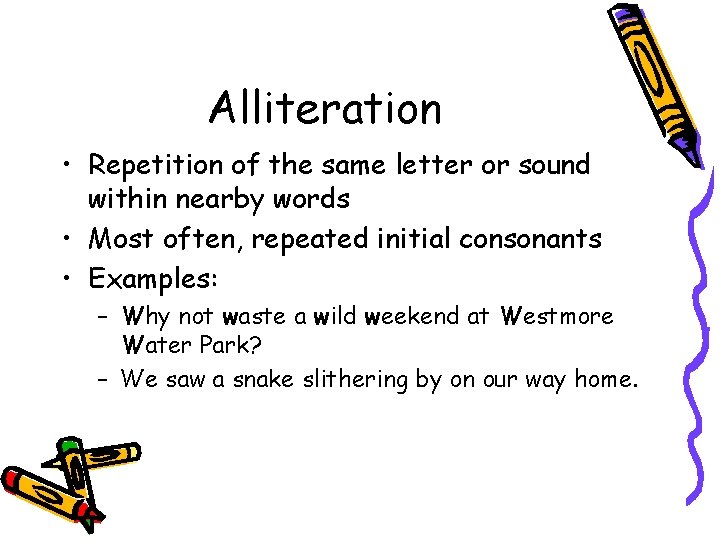 Alliteration

• Repetition of the same letter or sound within nearby words
• Most often, repeated initial consonants
• Examples:
– Why not waste a wild weekend at Westmore Water Park?
– We saw a snake slithering by on our way home.